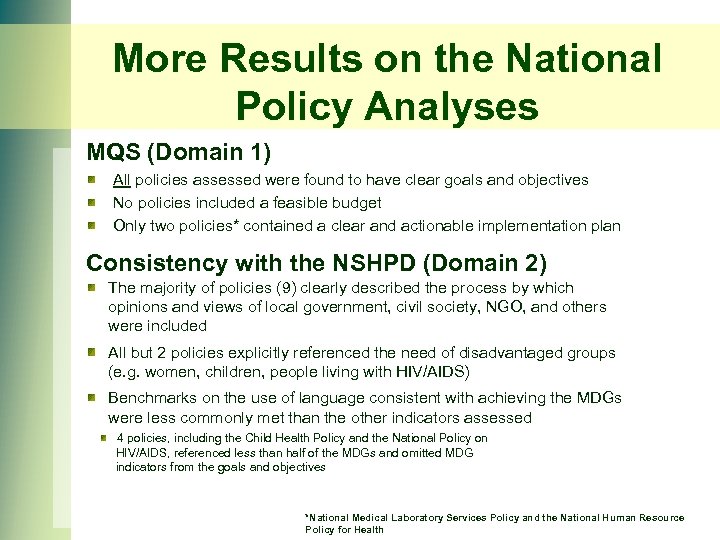 More Results on the National Policy Analyses

MQS (Domain 1)

All policies assessed were found to have clear goals and objectives

No policies included a feasible budget

Only two policies* contained a clear and actionable implementation plan

Consistency with the NSHPD (Domain 2)

The majority of policies (9) clearly described the process by which opinions and views of local government, civil society, NGO, and others were included

All but 2 policies explicitly referenced the need of disadvantaged groups (e.g. women, children, people living with HIV/AIDS)

Benchmarks on the use of language consistent with achieving the MDGs were less commonly met than the other indicators assessed

4 policies, including the Child Health Policy and the National Policy on HIV/AIDS, referenced less than half of the MDGs and omitted MDG indicators from the goals and objectives

*National Medical Laboratory Services Policy and the National Human Resource Policy for Health